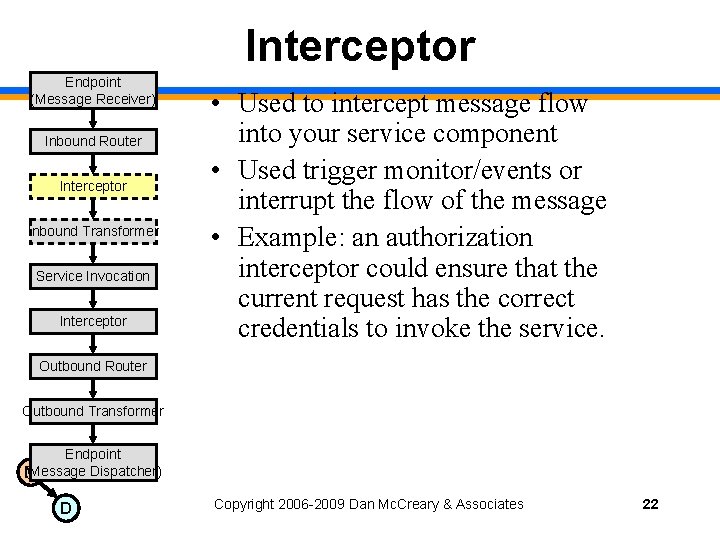 Interceptor

Endpoint (Message Receiver)

Inbound Router

Interceptor

Inbound Transformer

Service Invocation

Interceptor

Outbound Router

Outbound Transformer

Endpoint (Message Dispatcher)

D

- Used to intercept message flow into your service component
- Used trigger monitor/events or interrupt the flow of the message
- Example: an authorization interceptor could ensure that the current request has the correct credentials to invoke the service.

Copyright 2006-2009 Dan McCreary & Associates

22